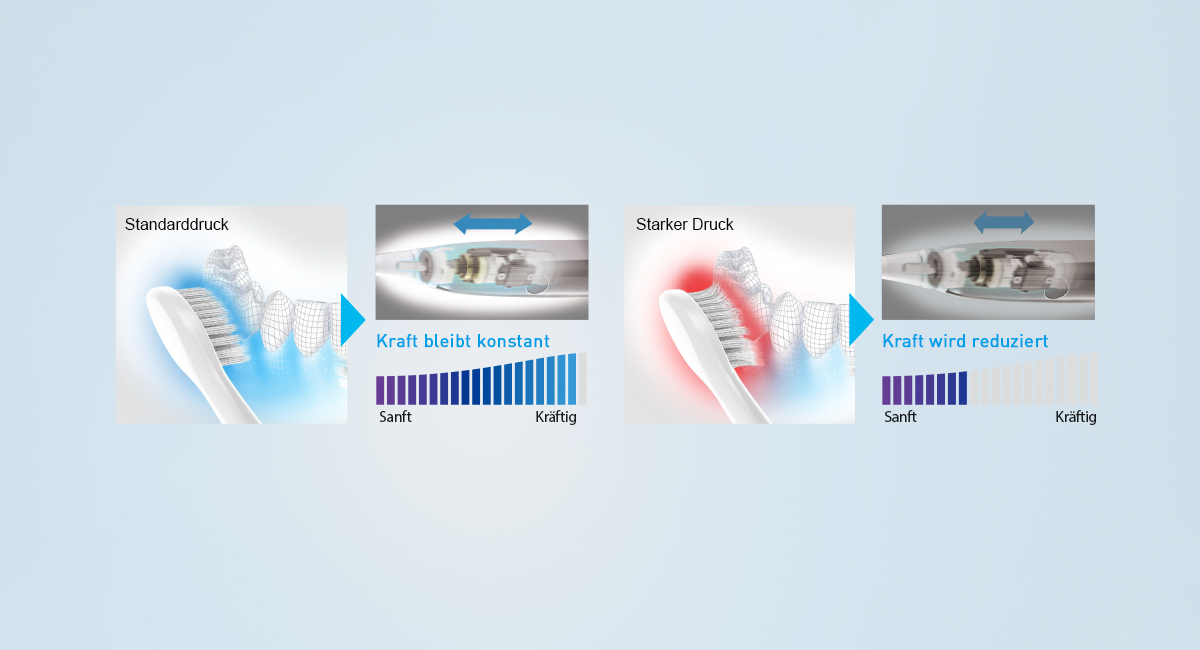 Standarddruck

Kraft bleibt konstant

Sanft Kräftig

Starker Druck

Kraft wird reduziert

Sanft Kräftig